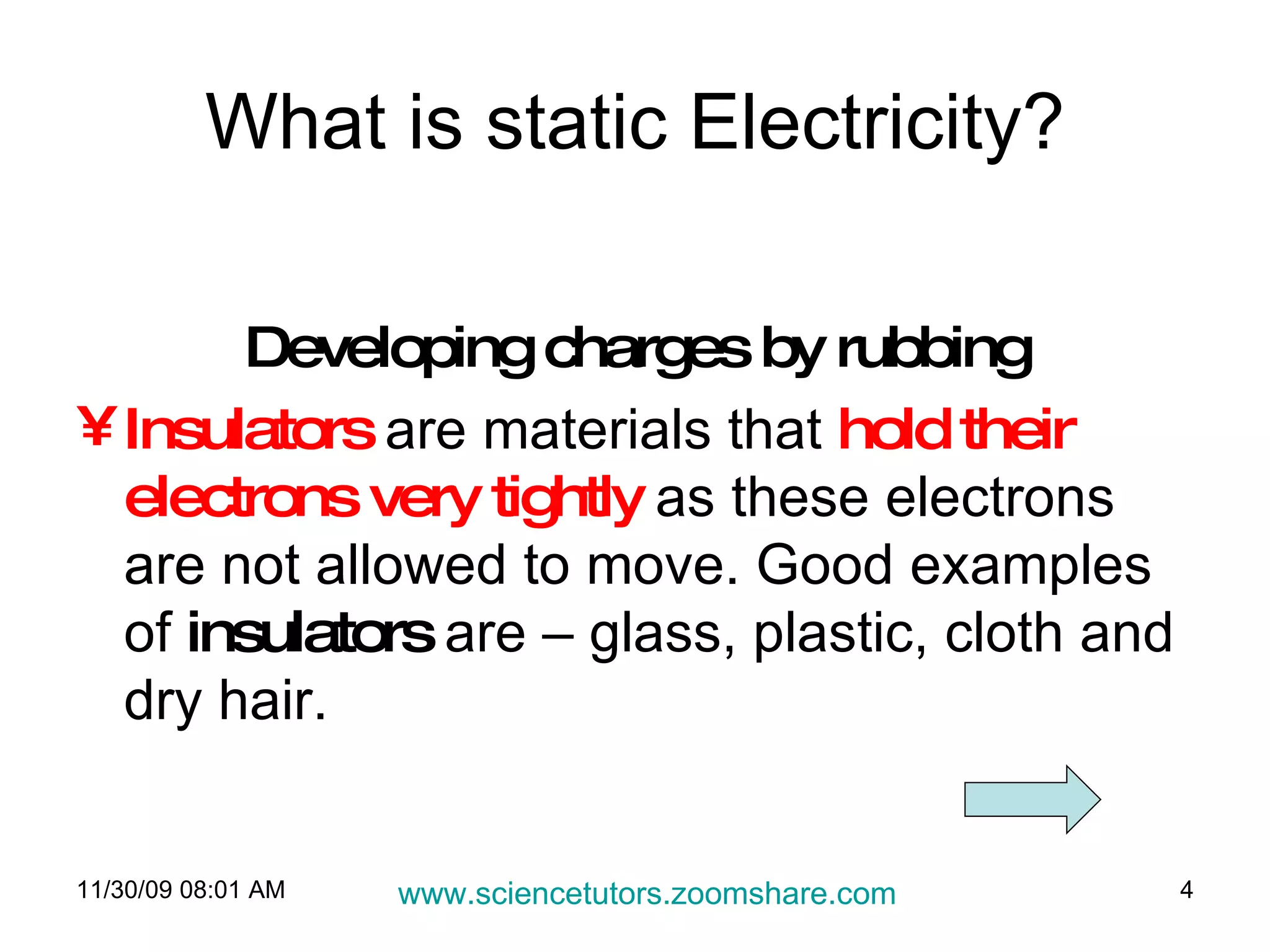 What is static Electricity?

Developing charges by rubbing

¥ Insulators are materials that hold their electrons very tightly as these electrons are not allowed to move. Good examples of insulators are – glass, plastic, cloth and dry hair.

11/30/09 08:01 AM

www.sciencetutors.zoomshare.com

4